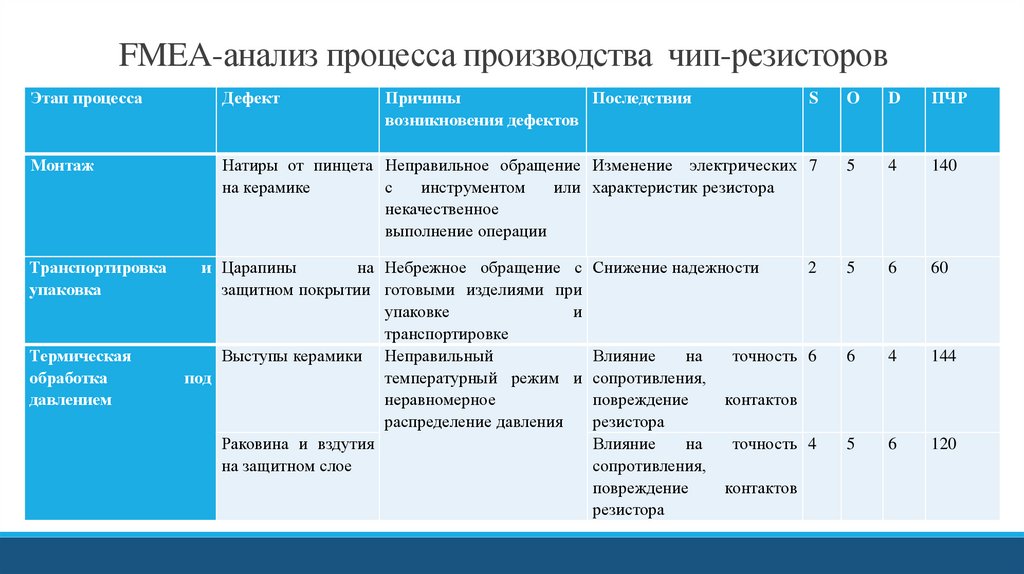 FMEA-анализ процесса производства чип-резисторов

| Этап процесса | Дефект | Причины возникновения дефектов | Последствия | S | O | D | ПЧР |
|---|---|---|---|---|---|---|---|
| Монтаж | Натиры от пинцета на керамике | Неправильное обращение с инструментом или некачественное выполнение операции | Изменение электрических характеристик резистора | 7 | 5 | 4 | 140 |
| Транспортировка и упаковка | Царапины на защитном покрытии | Небрежное обращение с готовыми изделиями при упаковке и транспортировке | Снижение надежности | 2 | 5 | 6 | 60 |
| Термическая обработка под давлением | Выступы керамики | Неправильный температурный режим и неравномерное распределение давления | Влияние на точность сопротивления, повреждение контактов резистора | 6 | 6 | 4 | 144 |
| | Раковина и вздутия на защитном слое | | Влияние на точность сопротивления, повреждение контактов резистора | 4 | 5 | 6 | 120 |